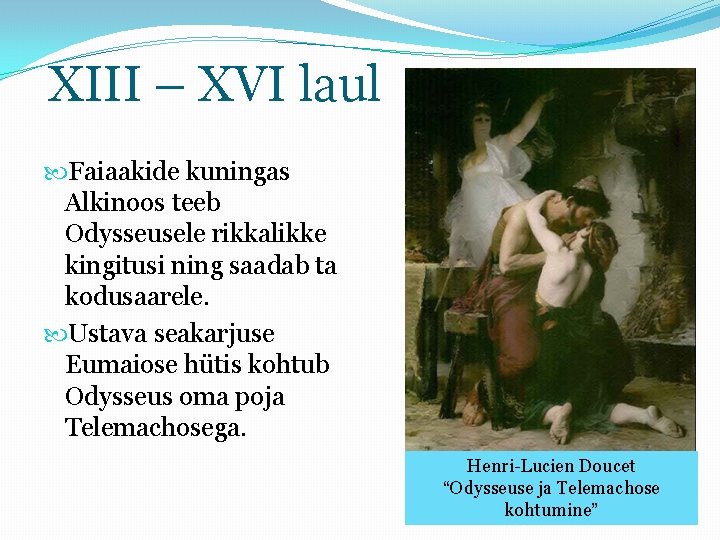 XIII – XVI laul

Faiaakide kuningas Alkinoos teeb Odysseusele rikkalikke kingitusi ning saadab ta kodusaarele.

Ustava seakarjuse Eumaiose hütis kohtub Odysseus oma poja Telemachosega.

Henri-Lucien Doucet
“Odysseuse ja Telemachose kohtumine”